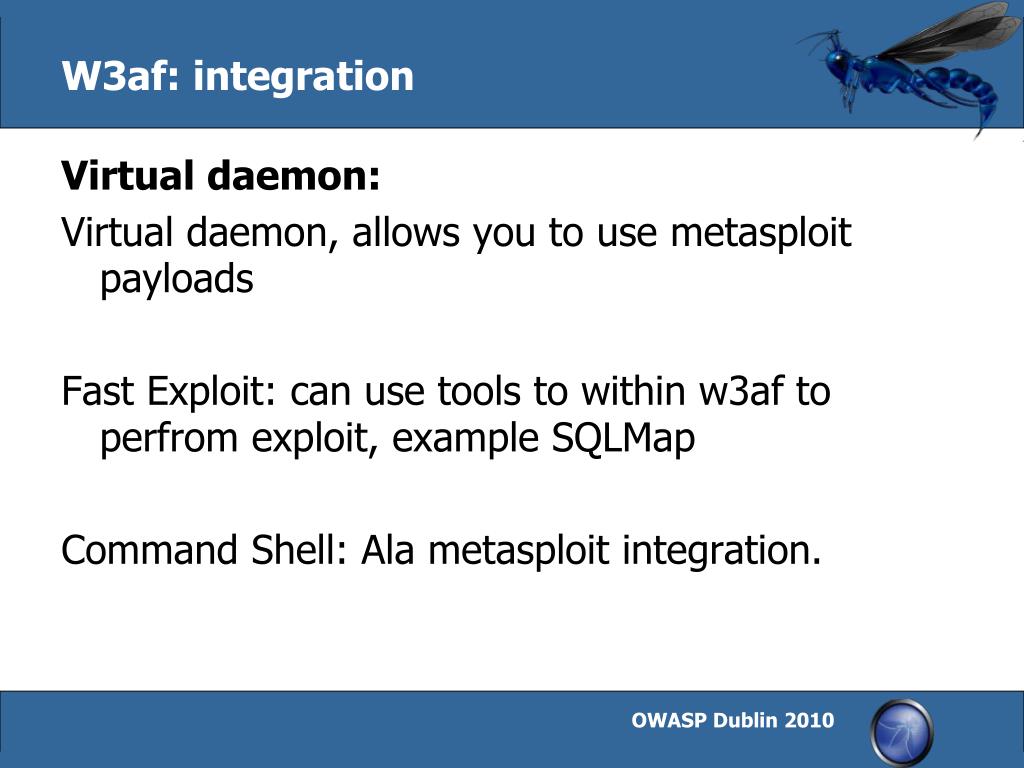 W3af: integration

Virtual daemon:

Virtual daemon, allows you to use metasploit payloads

Fast Exploit: can use tools to within w3af to perfrom exploit, example SQLMap

Command Shell: Ala metasploit integration.

OWASP Dublin 2010